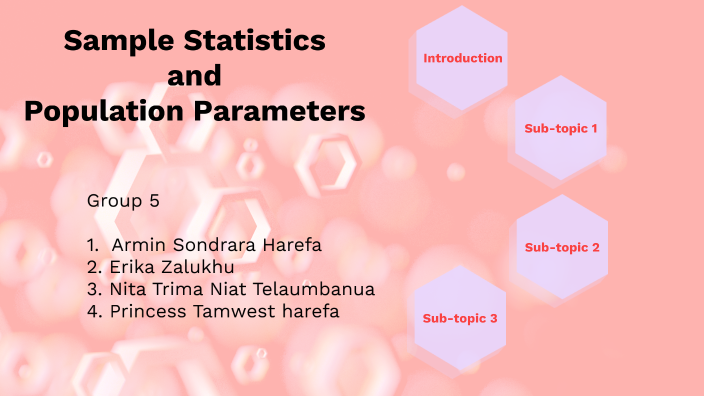 Sample Statistics
and
Population Parameters

Group 5

1. Armin Sondrara Harefa
2. Erika Zalukhu
3. Nita Trima Niat Telaumbanua
4. Princess Tamwest harefa

Introduction

Sub-topic 1

Sub-topic 2

Sub-topic 3